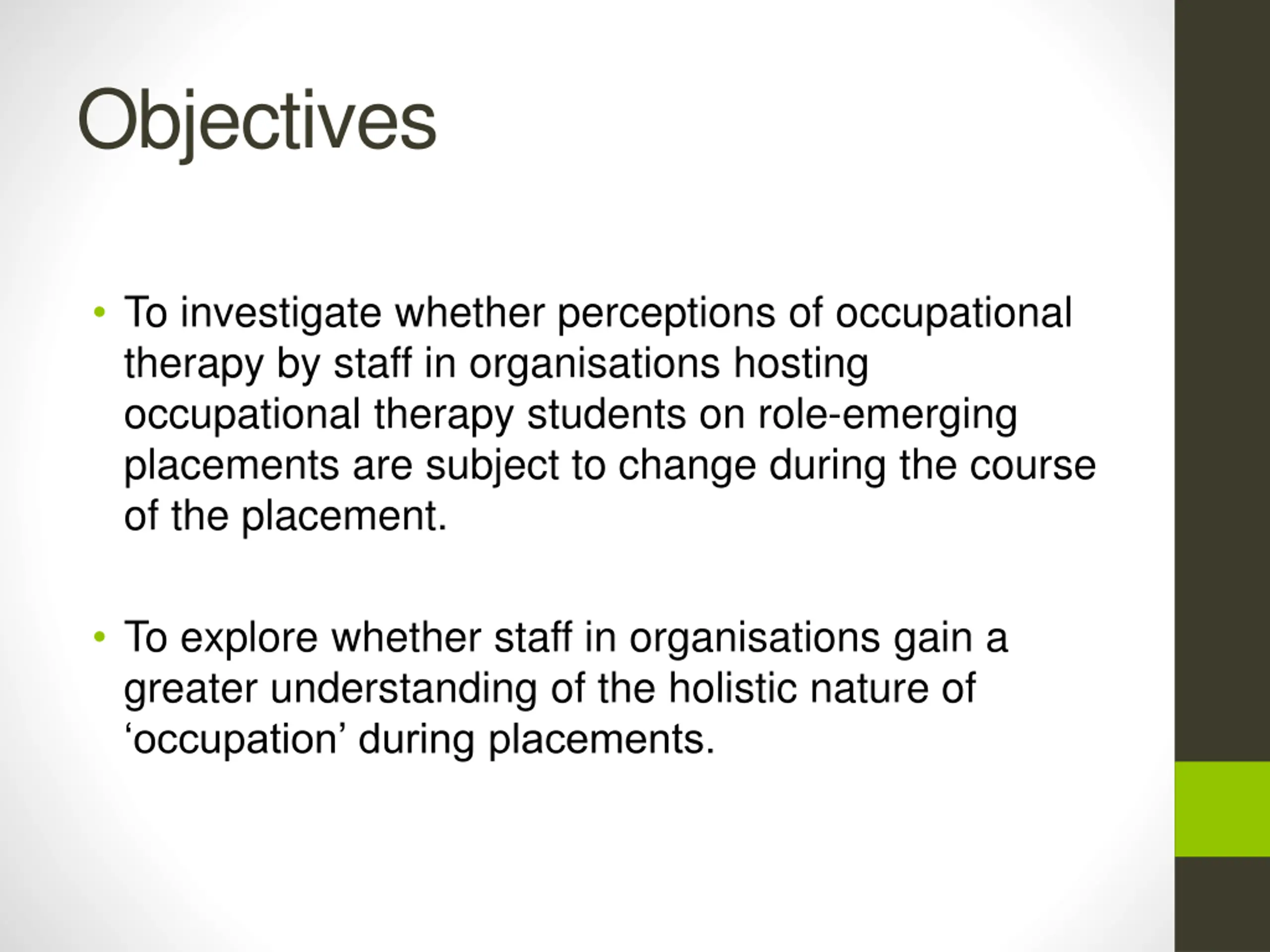 Objectives

• To investigate whether perceptions of occupational therapy by staff in organisations hosting occupational therapy students on role-emerging placements are subject to change during the course of the placement.

• To explore whether staff in organisations gain a greater understanding of the holistic nature of ‘occupation’ during placements.